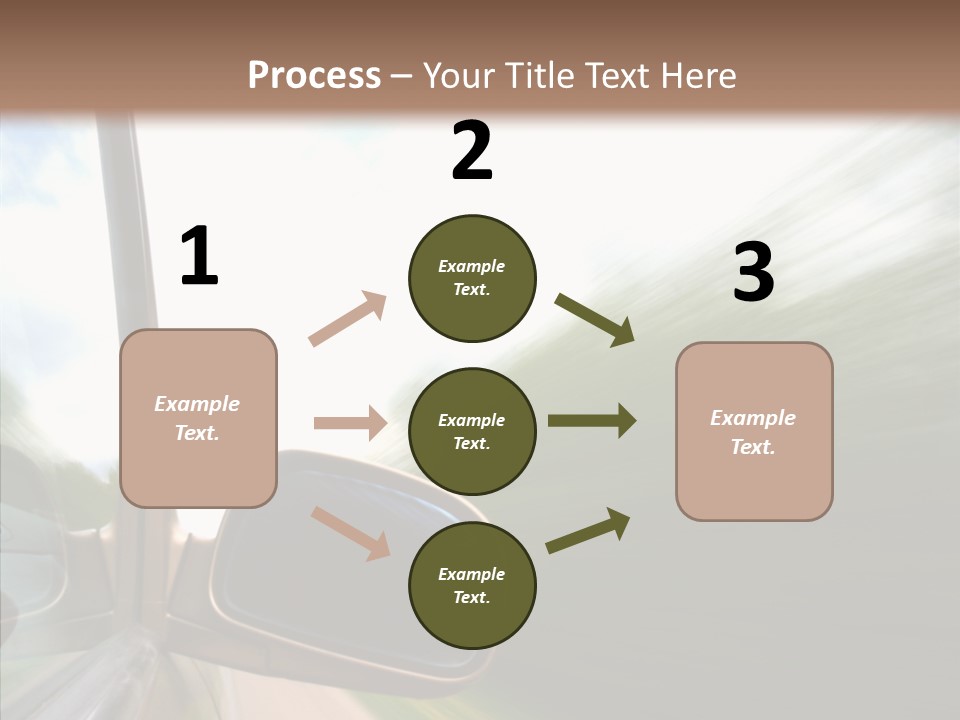 Process – Your Title Text Here

1

Example Text.

2

Example Text.

Example Text.

Example Text.

3

Example Text.